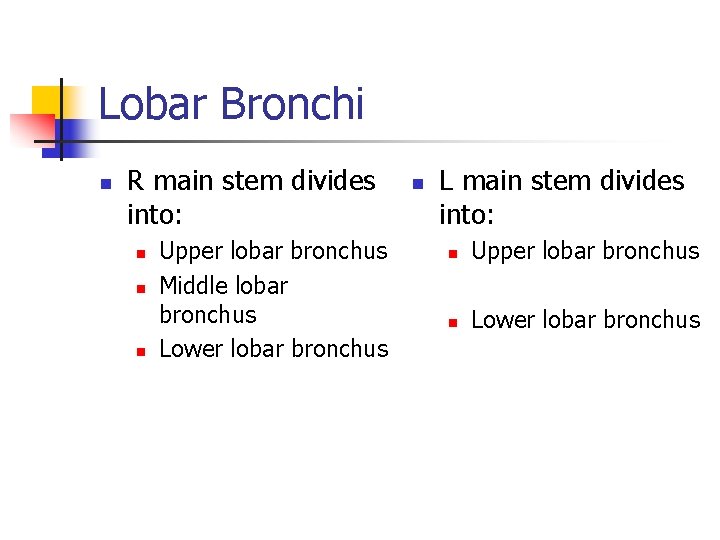 Lobar Bronchi

- R main stem divides into:
  - Upper lobar bronchus
  - Middle lobar bronchus
  - Lower lobar bronchus

- L main stem divides into:
  - Upper lobar bronchus
  - Lower lobar bronchus